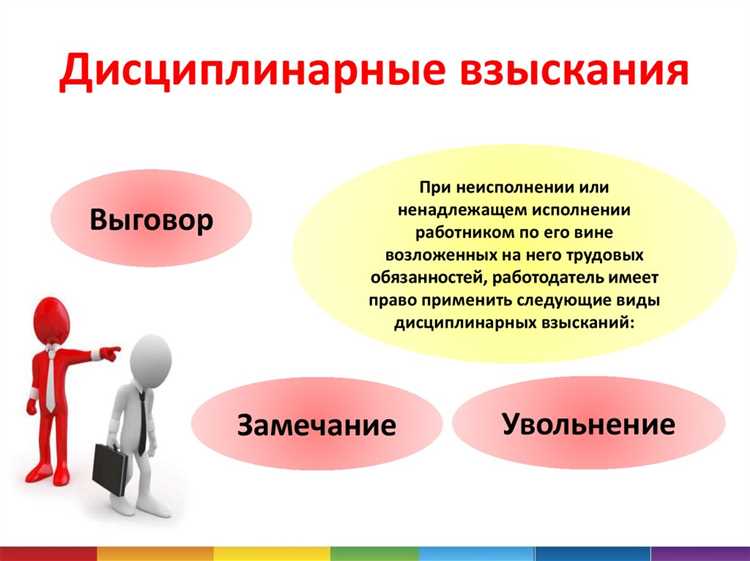 Дисциплинарные взыскания

Выговор

При неисполнении или ненадлежащем исполнении работником по его вине возложенных на него трудовых обязанностей, работодатель имеет право применить следующие виды дисциплинарных взысканий:

Замечание

Увольнение